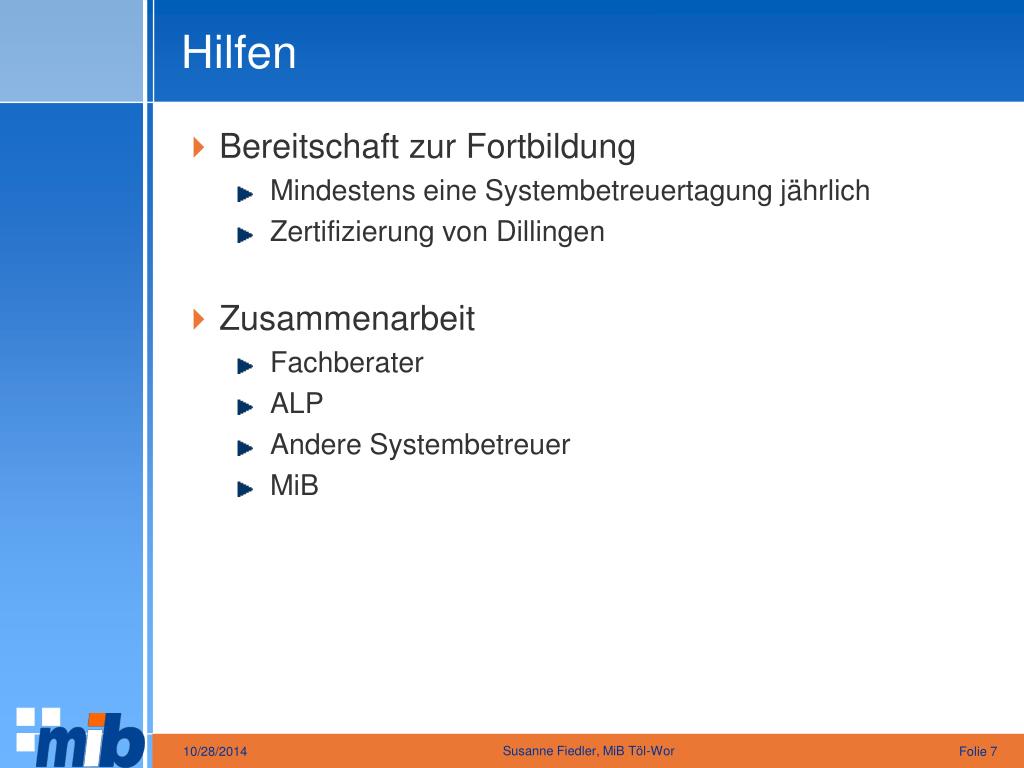 Hilfen

Bereitschaft zur Fortbildung

Mindestens eine Systembetreuertagung jährlich

Zertifizierung von Dillingen

Zusammenarbeit

Fachberater

ALP

Andere Systembetreuer

MiB

mib

10/28/2014

Susanne Fiedler, MiB Töl-Wor

Folie 7